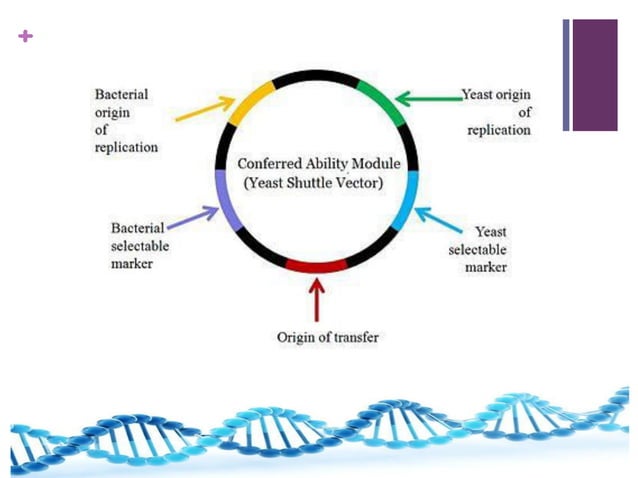 +

Bacterial origin of replication

Yeast origin of replication

Conferred Ability Module
(Yeast Shuttle Vector)

Bacterial selectable marker

Yeast selectable marker

Origin of transfer